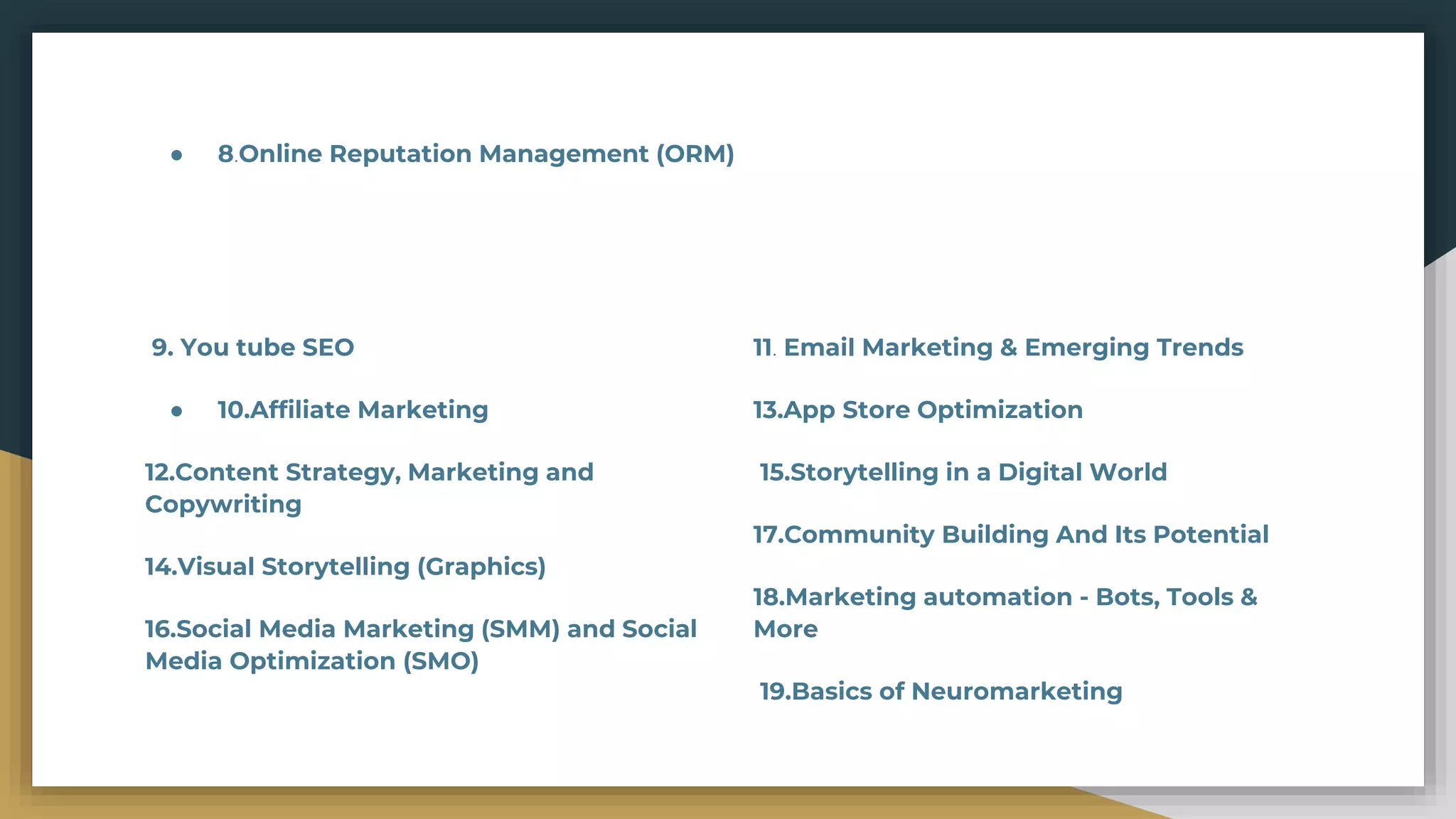 ● 8.Online Reputation Management (ORM)

9. You tube SEO

● 10.Affiliate Marketing

12.Content Strategy, Marketing and Copywriting

14.Visual Storytelling (Graphics)

16.Social Media Marketing (SMM) and Social Media Optimization (SMO)

11. Email Marketing & Emerging Trends

13.App Store Optimization

15.Storytelling in a Digital World

17.Community Building And Its Potential

18.Marketing automation - Bots, Tools & More

19.Basics of Neuromarketing